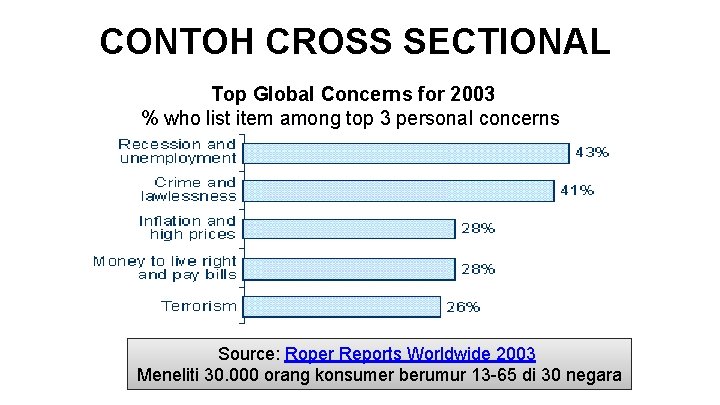 CONTOH CROSS SECTIONAL

Top Global Concerns for 2003
% who list item among top 3 personal concerns

Recession and unemployment 43%

Crime and lawlessness 41%

Inflation and high prices 28%

Money to live right and pay bills 28%

Terrorism 26%

Source: Roper Reports Worldwide 2003
Meneliti 30.000 orang konsumer berumur 13-65 di 30 negara